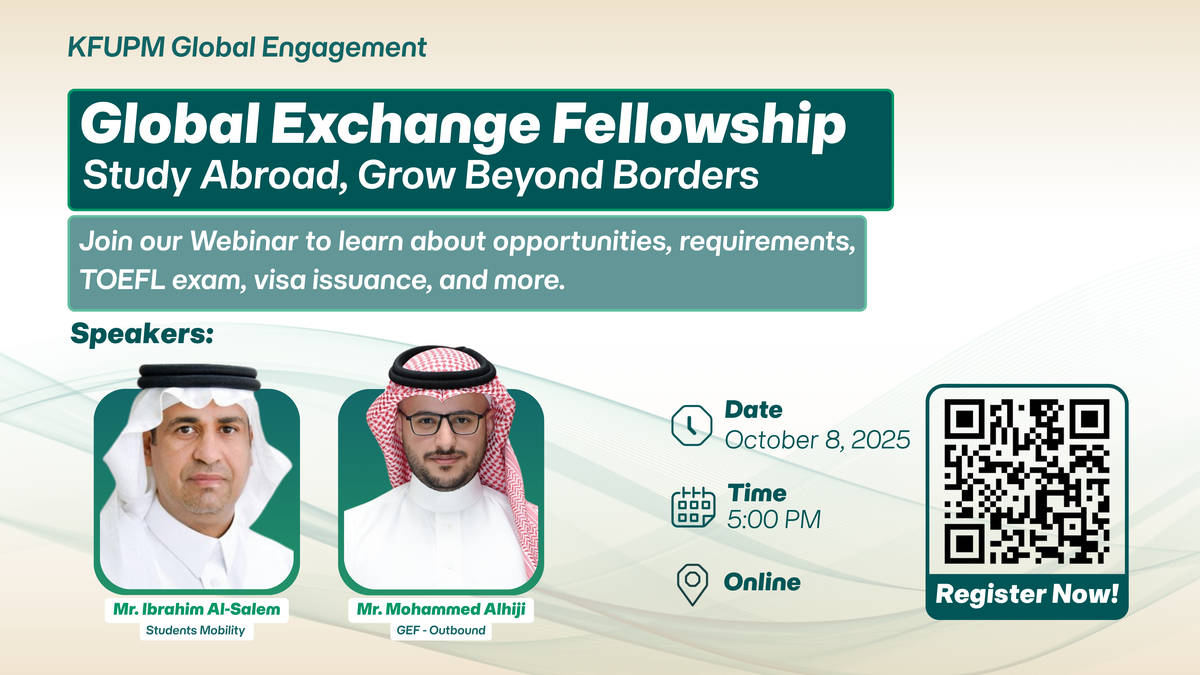 KFUPM Global Engagement

Global Exchange Fellowship
Study Abroad, Grow Beyond Borders

Join our Webinar to learn about opportunities, requirements, TOEFL exam, visa issuance, and more.

Speakers:

Mr. Ibrahim Al-Salem
Students Mobility

Mr. Mohammed Alhiji
GEF - Outbound

Date
October 8, 2025

Time
5:00 PM

Online

Register Now!